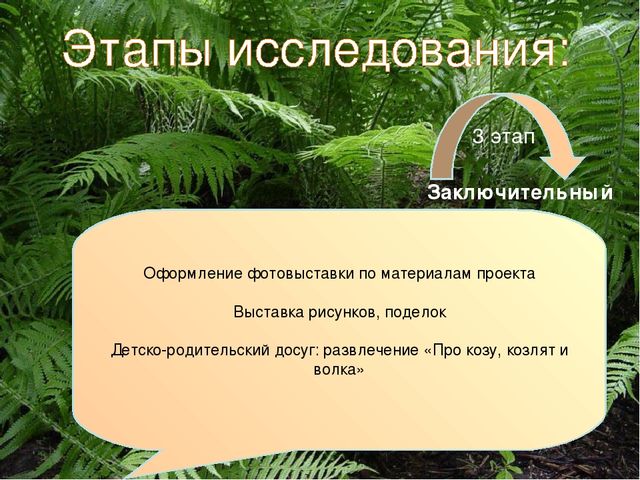 Этапы исследования:

3 этап

Заключительный

Оформление фотовыставки по материалам проекта

Выставка рисунков, поделок

Детско-родительский досуг: развлечение «Про козу, козлят и волка»